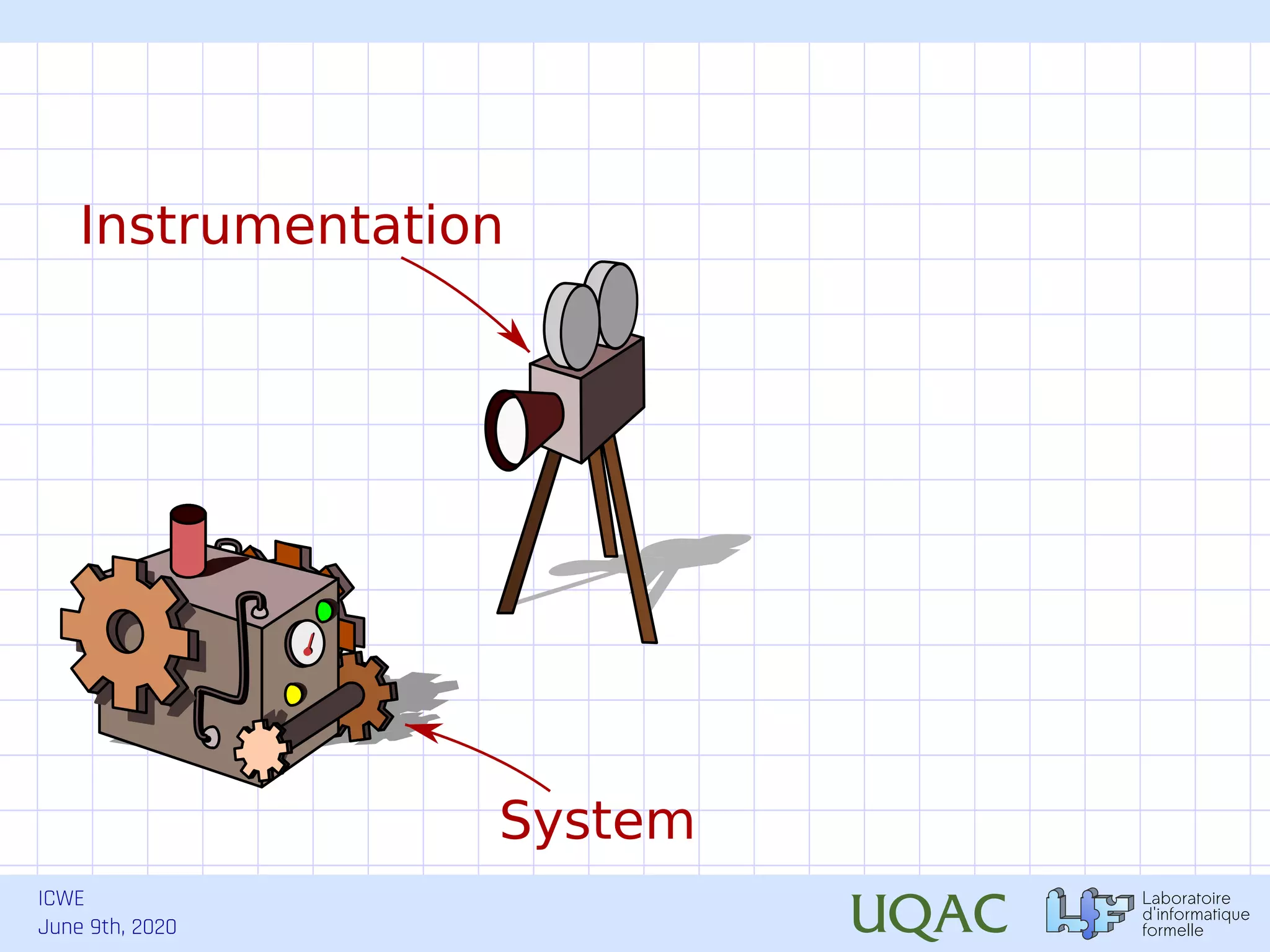 Instrumentation

System

ICWE
June 9th, 2020

UQAC

LIF Laboratoire d'informatique formelle